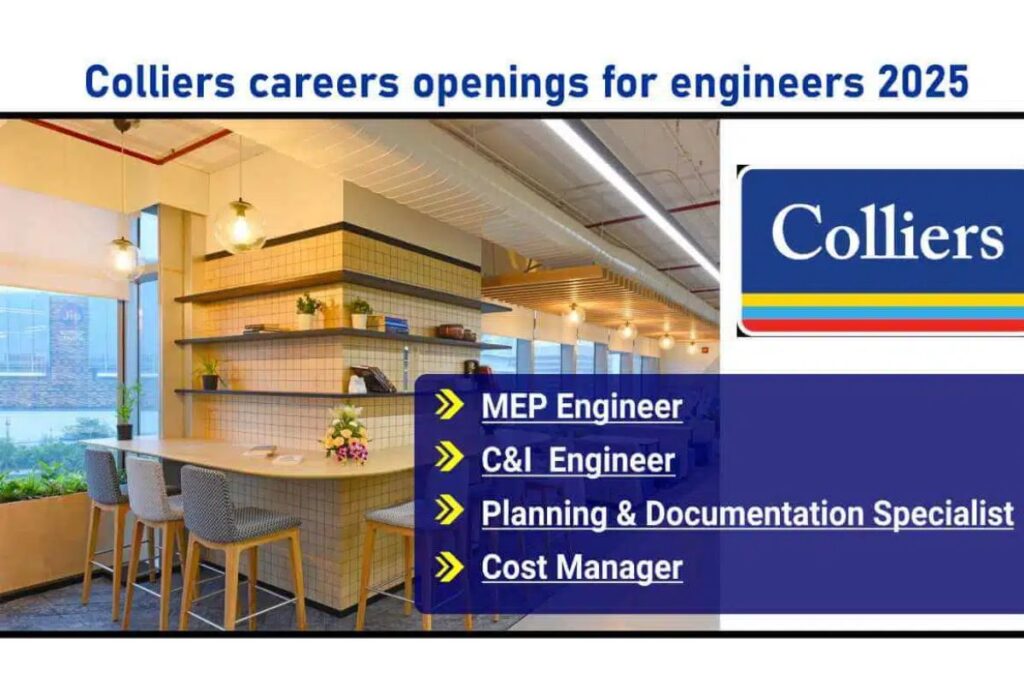 Colliers careers openings for engineers 2025

Colliers

MEP Engineer
C&I Engineer
Planning & Documentation Specialist
Cost Manager